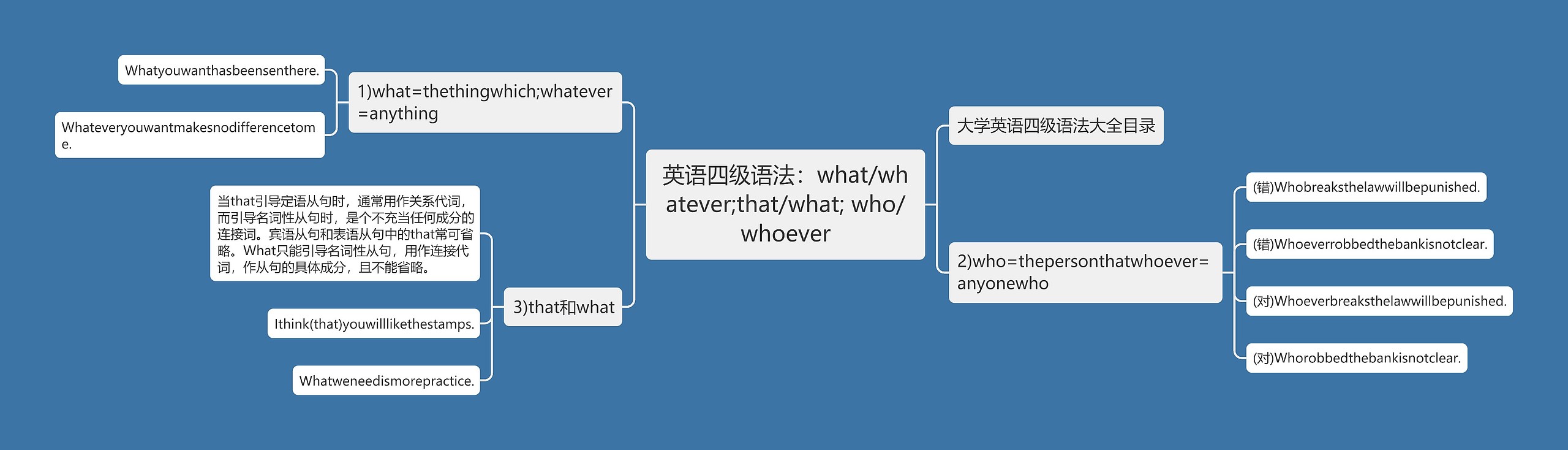 英语四级语法：what/whatever;that/what; who/whoever

1)what=thethingwhich;whatever=anything

Whatyouwanthasbeensenthere.

Whateveryouwantmakesnodifferencetome.

3)that和what

当that引导定语从句时，通常用作关系代词，而引导名词性从句时，是个不充当任何成分的连接词。宾语从句和表语从句中的that常可省略。What只能引导名词性从句，用作连接代词，作从句的具体成分，且不能省略。

Ithink(that)youwilllikethestamps.

Whatweneedismorepractice.

大学英语四级语法大全目录

2)who=thepersonthatwhoever=anyonewho

(错)Whobreaksthelawwillbepunished.

(错)Whoeverrobbedthebankisnotclear.

(对)Whoeverbreaksthelawwillbepunished.

(对)Whorobbedthebankisnotclear.